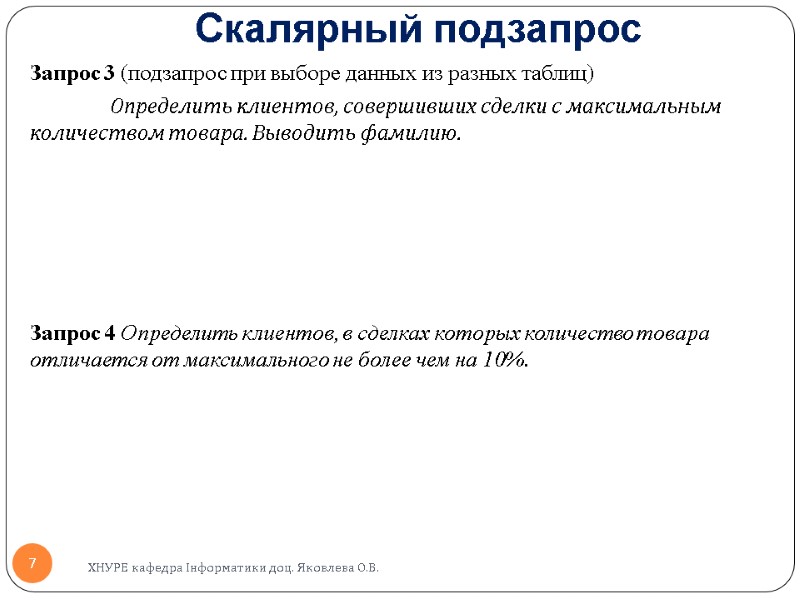 Скалярный подзапрос

Запрос 3 (подзапрос при выборе данных из разных таблиц)

Определить клиентов, совершивших сделки с максимальным количеством товара. Выводить фамилию.

Запрос 4 Определить клиентов, в сделках которых количество товара отличается от максимального не более чем на 10%.

7

ХНУРЕ кафедра Інформатики доц. Яковлева О.В.